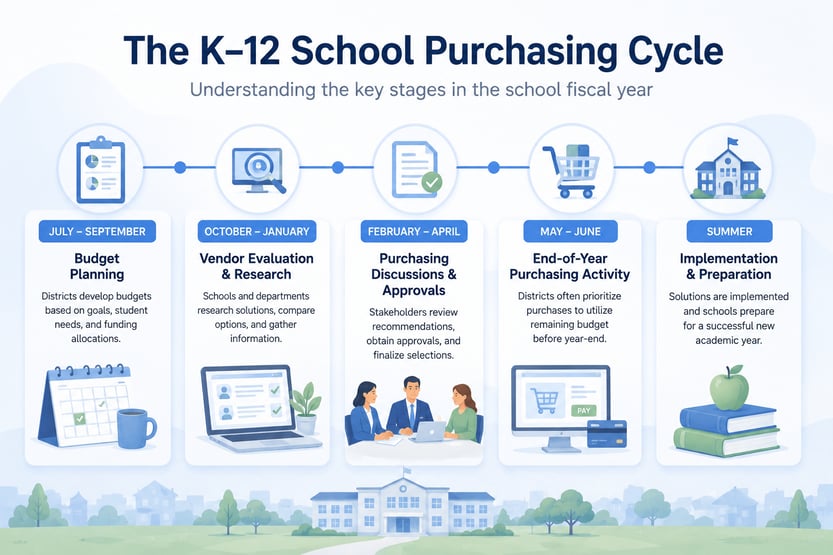 The K–12 School Purchasing Cycle

Understanding the key stages in the school fiscal year

JULY – SEPTEMBER

Budget Planning

Districts develop budgets based on goals, student needs, and funding allocations.

OCTOBER – JANUARY

Vendor Evaluation & Research

Schools and departments research solutions, compare options, and gather information.

FEBRUARY – APRIL

Purchasing Discussions & Approvals

Stakeholders review recommendations, obtain approvals, and finalize selections.

MAY – JUNE

End-of-Year Purchasing Activity

Districts often prioritize purchases to utilize remaining budget before year-end.

PAY

SUMMER

Implementation & Preparation

Solutions are implemented and schools prepare for a successful new academic year.